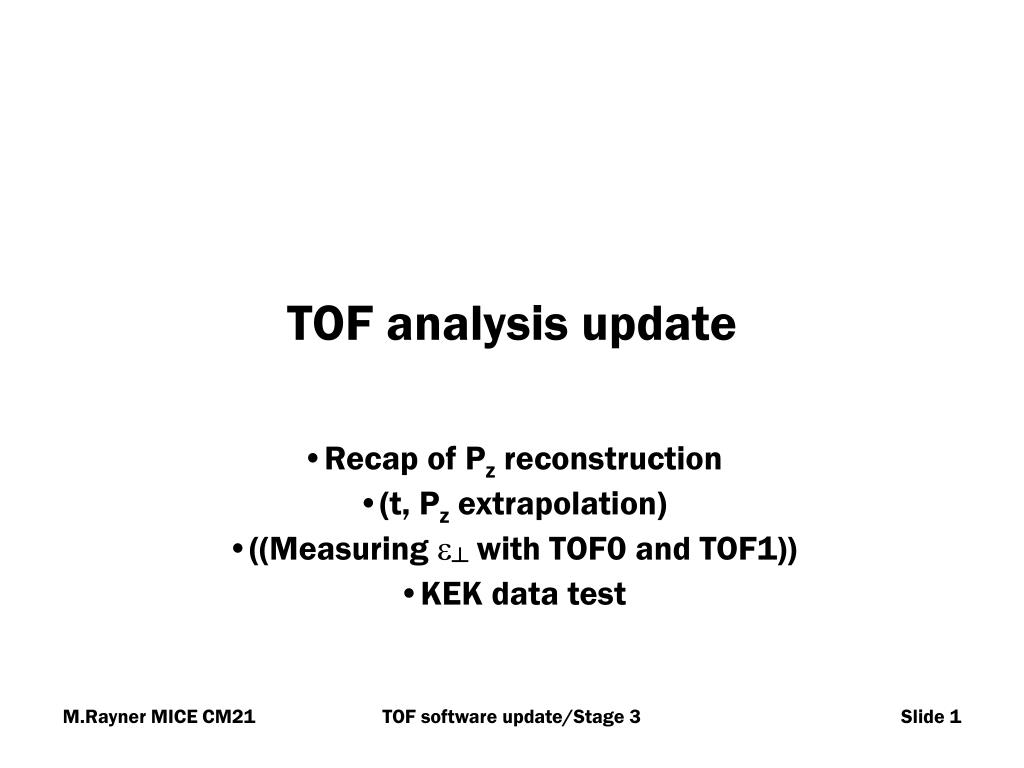 TOF analysis update

• Recap of $P_z$ reconstruction
• (t, $P_z$ extrapolation)
• ((Measuring $\varepsilon_\perp$ with TOF0 and TOF1))
• KEK data test

M.Rayner MICE CM21

TOF software update/Stage 3

Slide 1